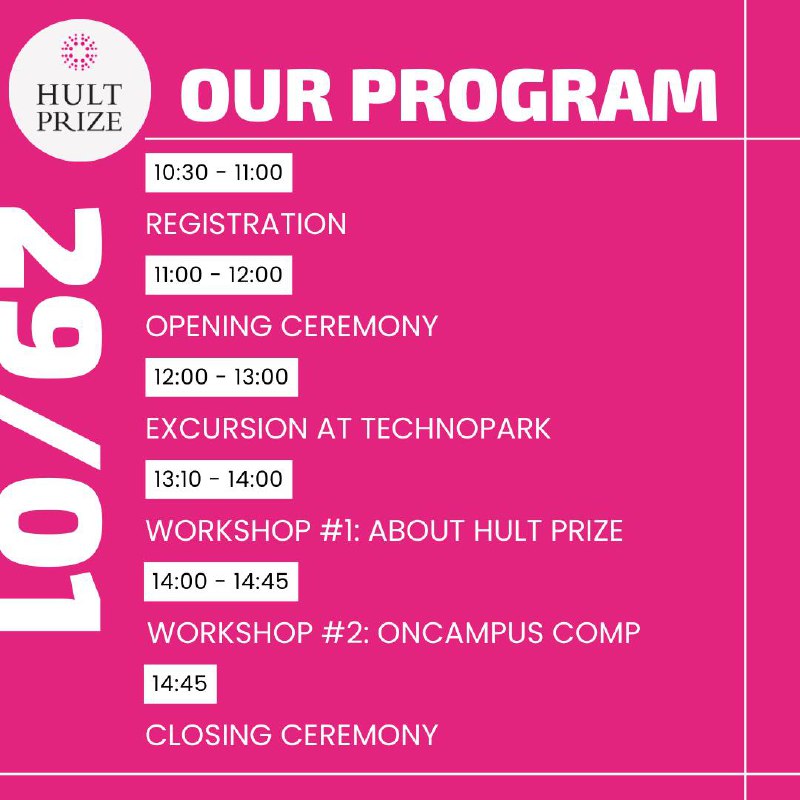 HULT PRIZE

OUR PROGRAM

29/01

10:30 - 11:00

REGISTRATION

11:00 - 12:00

OPENING CEREMONY

12:00 - 13:00

EXCURSION AT TECHNOPARK

13:10 - 14:00

WORKSHOP #1: ABOUT HULT PRIZE

14:00 - 14:45

WORKSHOP #2: ONCAMPUS COMP

14:45

CLOSING CEREMONY